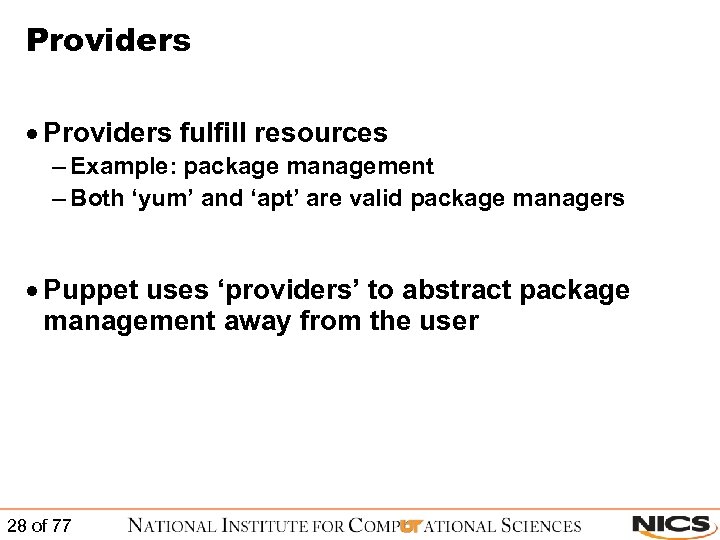 Providers

• Providers fulfill resources
– Example: package management
– Both ‘yum’ and ‘apt’ are valid package managers

• Puppet uses ‘providers’ to abstract package management away from the user

28 of 77 NATIONAL INSTITUTE FOR COMPUTATIONAL SCIENCES NICS